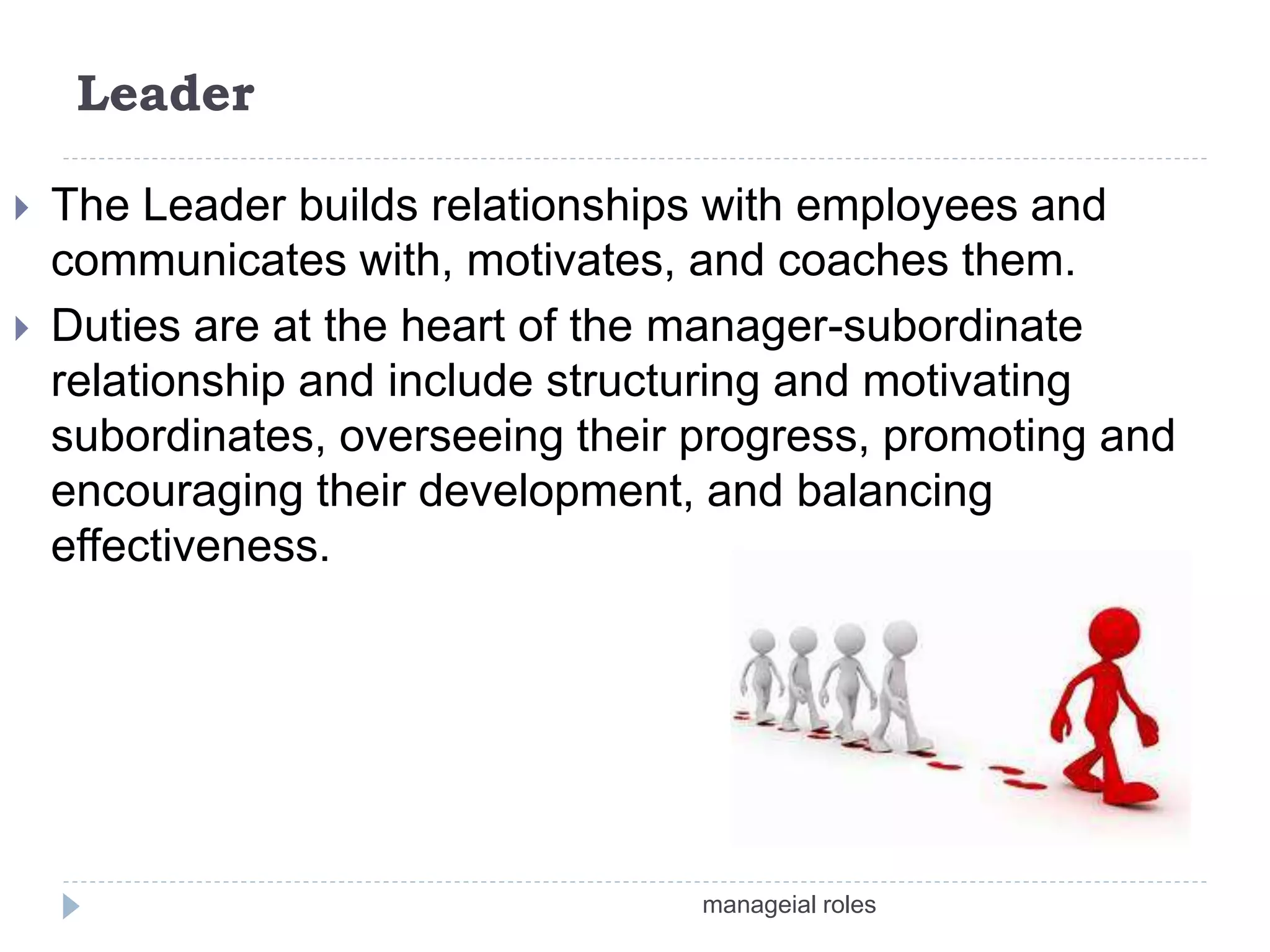 Leader

The Leader builds relationships with employees and communicates with, motivates, and coaches them.

Duties are at the heart of the manager-subordinate relationship and include structuring and motivating subordinates, overseeing their progress, promoting and encouraging their development, and balancing effectiveness.

manageial roles